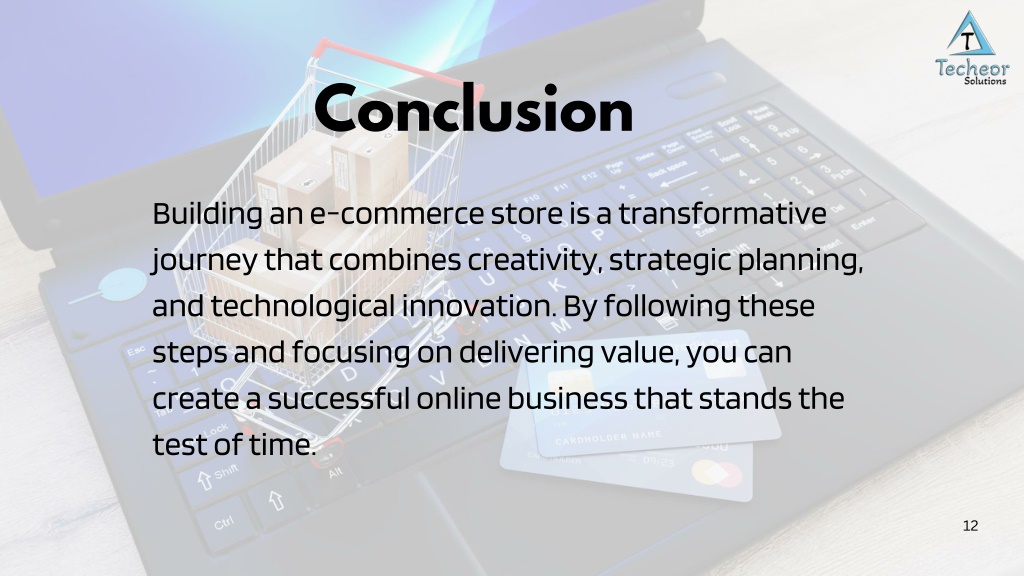 T
Techeor
Solutions

Conclusion

Building an e-commerce store is a transformative journey that combines creativity, strategic planning, and technological innovation. By following these steps and focusing on delivering value, you can create a successful online business that stands the test of time.

12